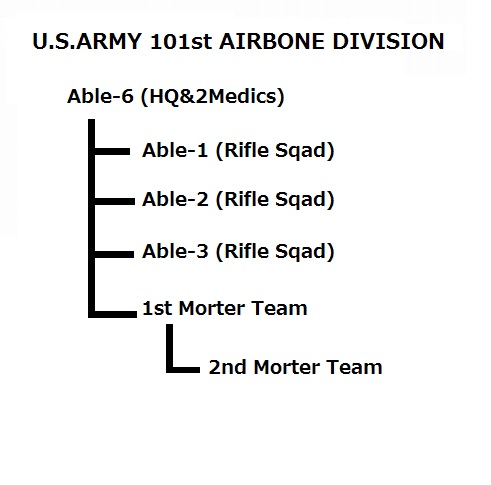 U.S.ARMY 101st AIRBONE DIVISION

Able-6 (HQ&2Medics)

Able-1 (Rifle Sqad)

Able-2 (Rifle Sqad)

Able-3 (Rifle Sqad)

1st Morter Team

2nd Morter Team